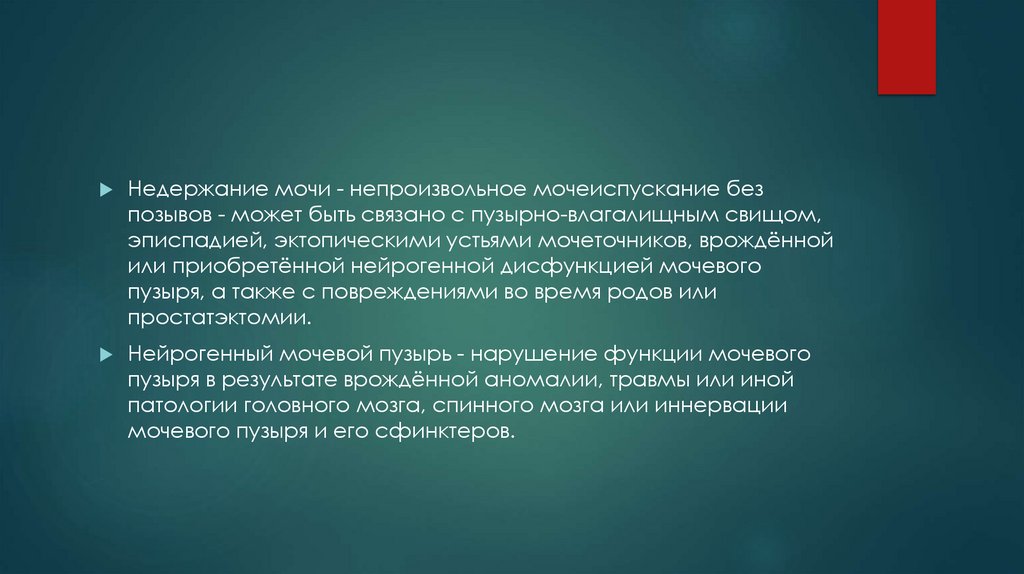 Недержание мочи - непроизвольное мочеиспускание без позывов - может быть связано с пузырно-влагалищным свищом, эписпадией, эктопическими устьями мочеточников, врождённой или приобретённой нейрогенной дисфункцией мочевого пузыря, а также с повреждениями во время родов или простатэктомии.

Нейрогенный мочевой пузырь - нарушение функции мочевого пузыря в результате врождённой аномалии, травмы или иной патологии головного мозга, спинного мозга или иннервации мочевого пузыря и его сфинктеров.